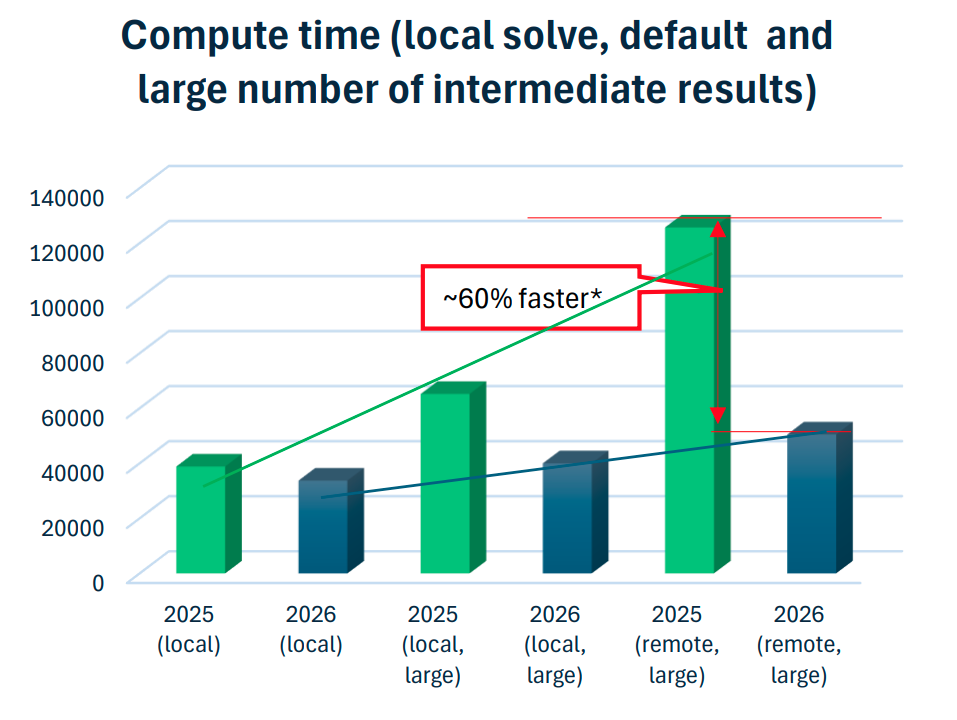 Compute time (local solve, default and large number of intermediate results)

140000
120000
100000
80000
60000
40000
20000
0

~60% faster*

2025 (local)
2026 (local)
2025 (local, large)
2026 (local, large)
2025 (remote, large)
2026 (remote, large)